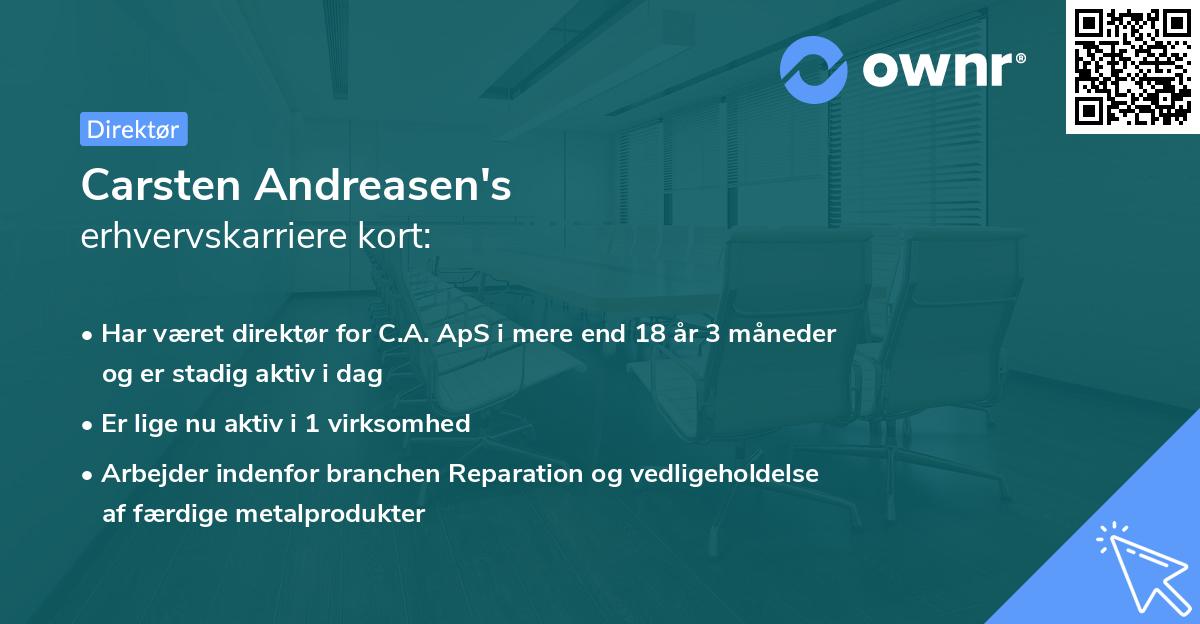 ownr®

Direktør

Carsten Andreasen's
erhvervskarriere kort:

• Har været direktør for C.A. ApS i mere end 18 år 3 måneder og er stadig aktiv i dag

• Er lige nu aktiv i 1 virksomhed

• Arbejder indenfor branchen Reparation og vedligeholdelse af færdige metalprodukter